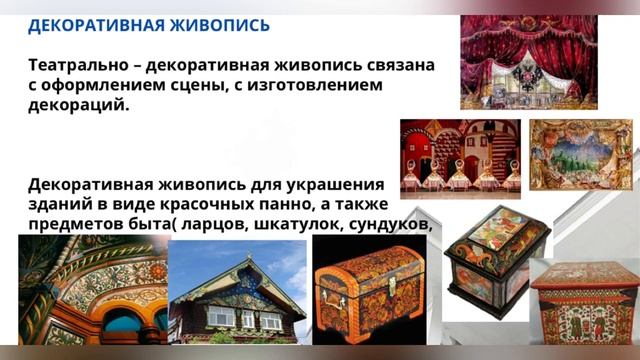 ДЕКОРАТИВНАЯ ЖИВОПИСЬ

Театрально – декоративная живопись связана с оформлением сцены, с изготовлением декораций.

Декоративная живопись для украшения зданий в виде красочных панно, а также предметов быта( ларцов, шкатулок, сундуков,